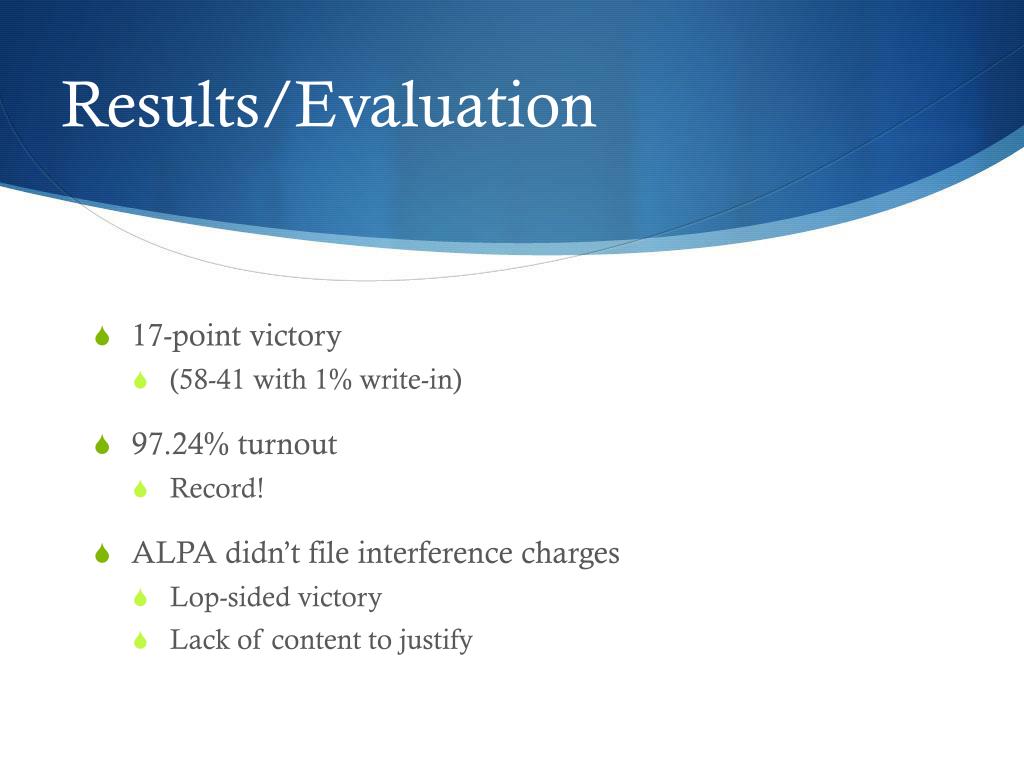 Results/Evaluation

17-point victory
(58-41 with 1% write-in)

97.24% turnout
Record!

ALPA didn’t file interference charges
Lop-sided victory
Lack of content to justify